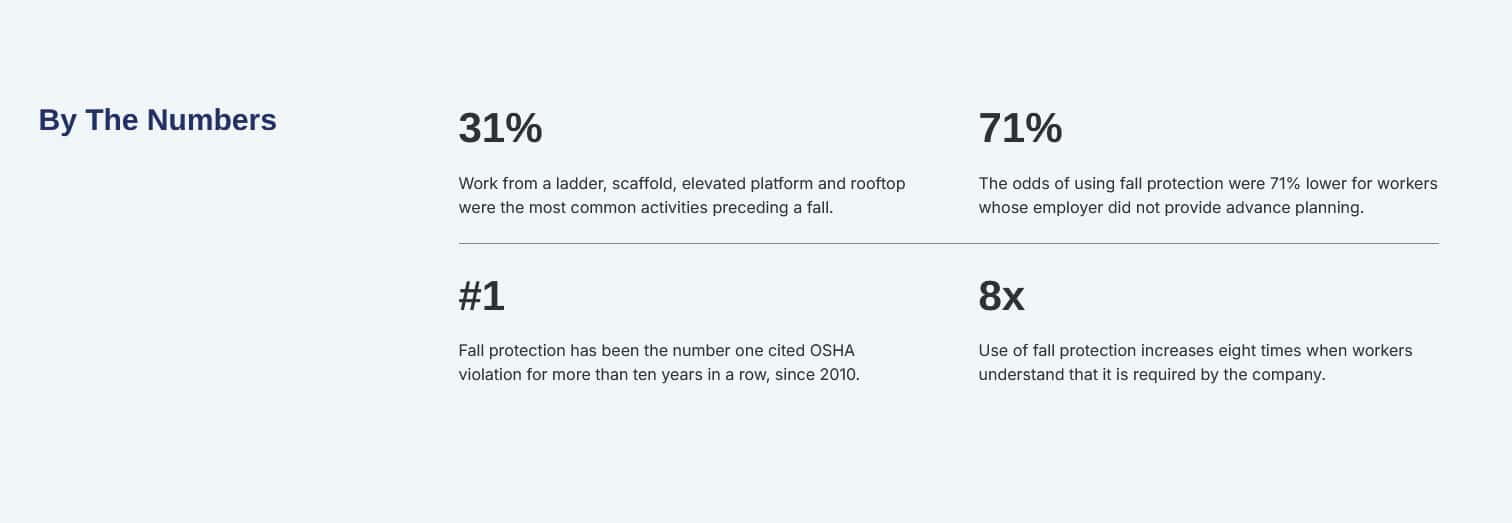 By The Numbers

31%

Work from a ladder, scaffold, elevated platform and rooftop were the most common activities preceding a fall.

71%

The odds of using fall protection were 71% lower for workers whose employer did not provide advance planning.

#1

Fall protection has been the number one cited OSHA violation for more than ten years in a row, since 2010.

8x

Use of fall protection increases eight times when workers understand that it is required by the company.